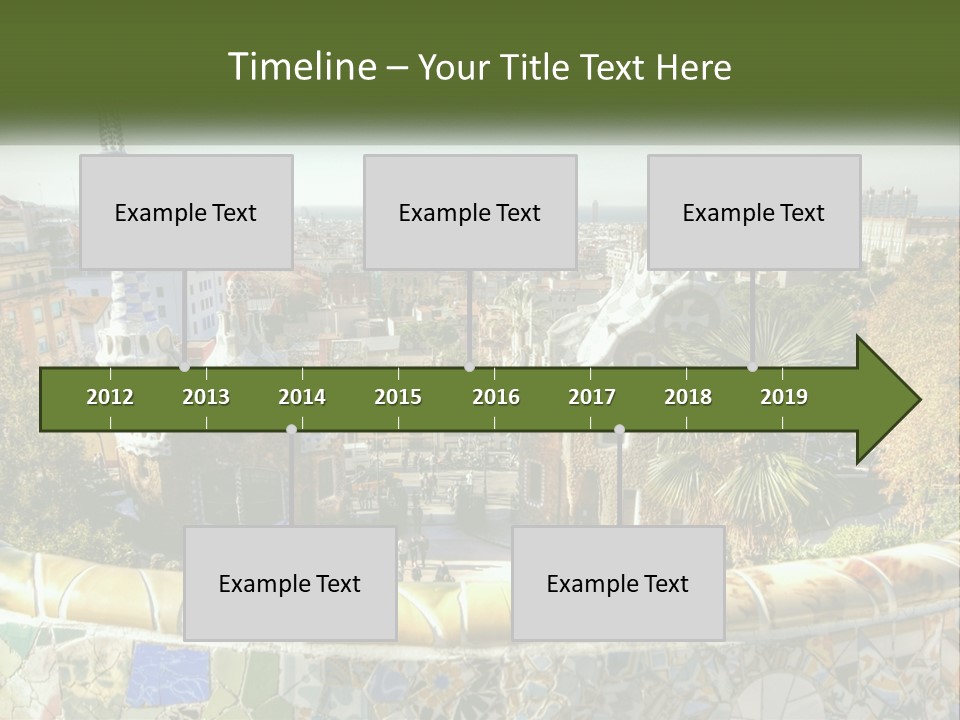 Timeline – Your Title Text Here

Example Text

Example Text

Example Text

2012
2013
2014
2015
2016
2017
2018
2019

Example Text

Example Text